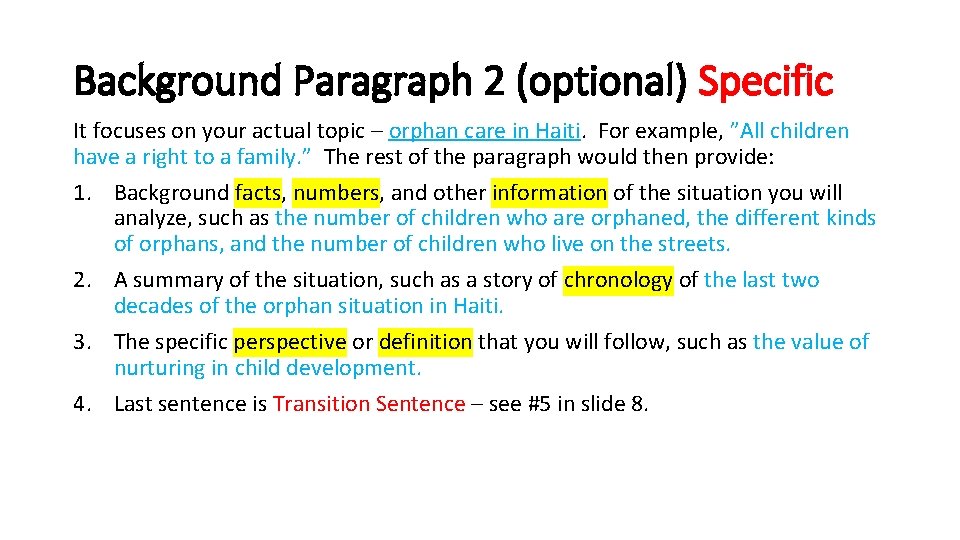 Background Paragraph 2 (optional) Specific

It focuses on your actual topic – orphan care in Haiti. For example, "All children have a right to a family." The rest of the paragraph would then provide:

1. Background facts, numbers, and other information of the situation you will analyze, such as the number of children who are orphaned, the different kinds of orphans, and the number of children who live on the streets.

2. A summary of the situation, such as a story of chronology of the last two decades of the orphan situation in Haiti.

3. The specific perspective or definition that you will follow, such as the value of nurturing in child development.

4. Last sentence is Transition Sentence – see #5 in slide 8.